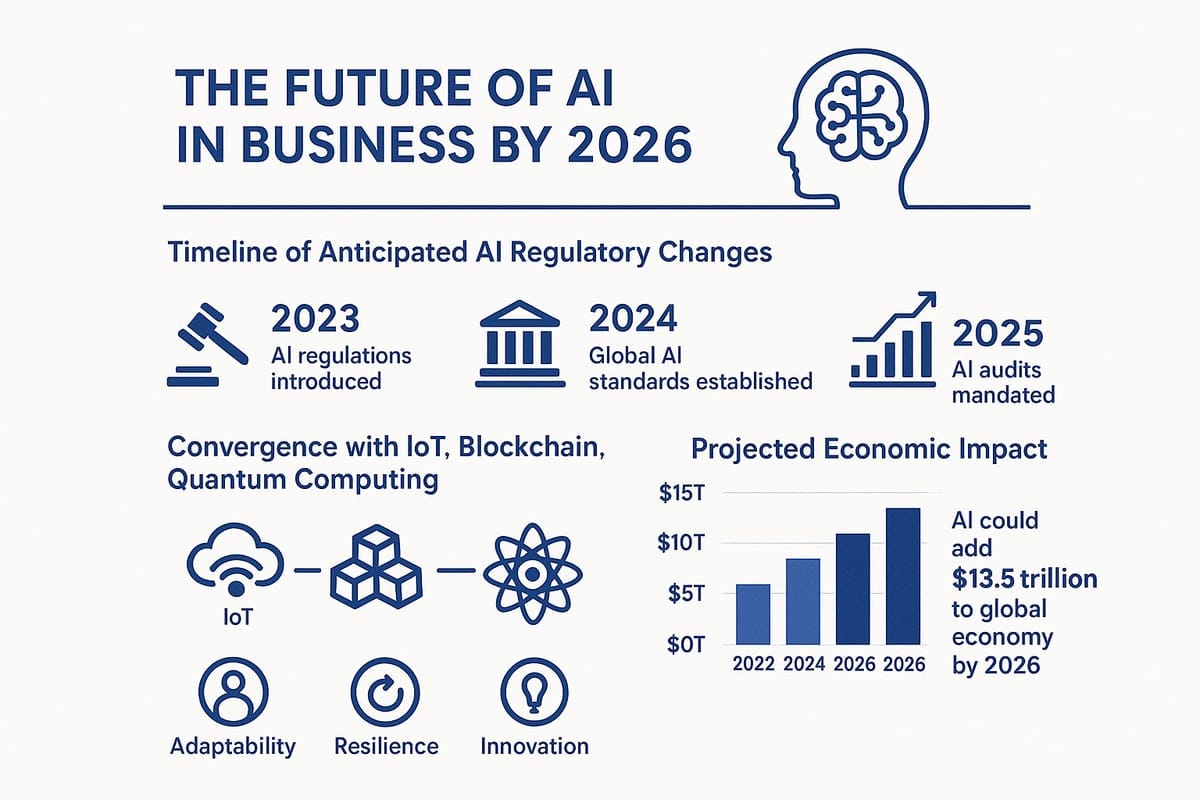 THE FUTURE OF AI IN BUSINESS BY 2026

Timeline of Anticipated AI Regulatory Changes

2023
AI regulations introduced

2024
Global AI standards established

2025
AI audits mandated

Convergence with IoT, Blockchain, Quantum Computing

IoT

Adaptability

Resilience

Innovation

Projected Economic Impact

$15T
$10T
$5T
$0T

2022 2024 2026 2026

AI could add $13.5 trillion to global economy by 2026